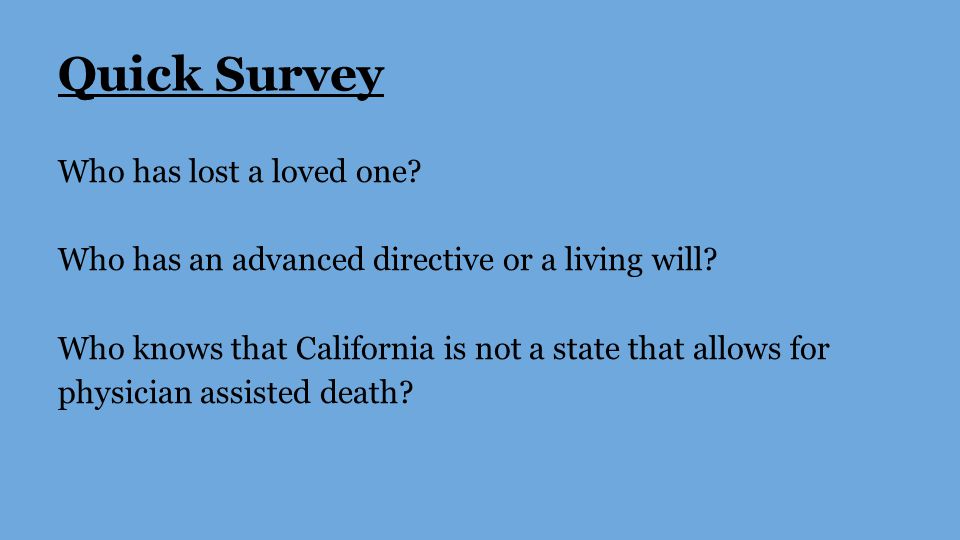 Quick Survey

Who has lost a loved one?

Who has an advanced directive or a living will?

Who knows that California is not a state that allows for physician assisted death?